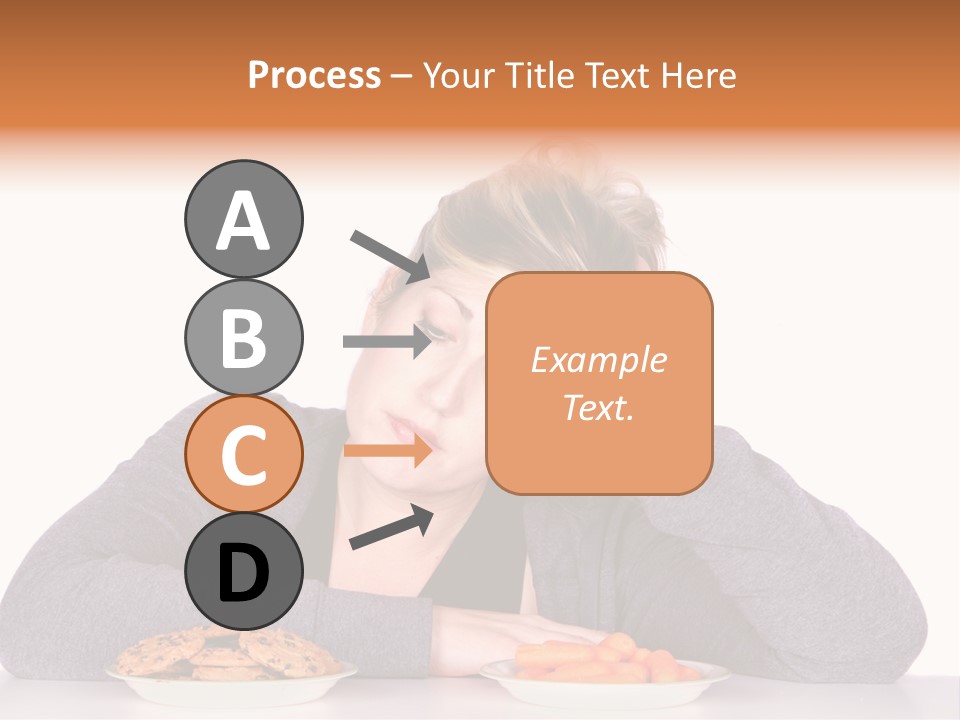 Process – Your Title Text Here

A

B

C

D

Example Text.